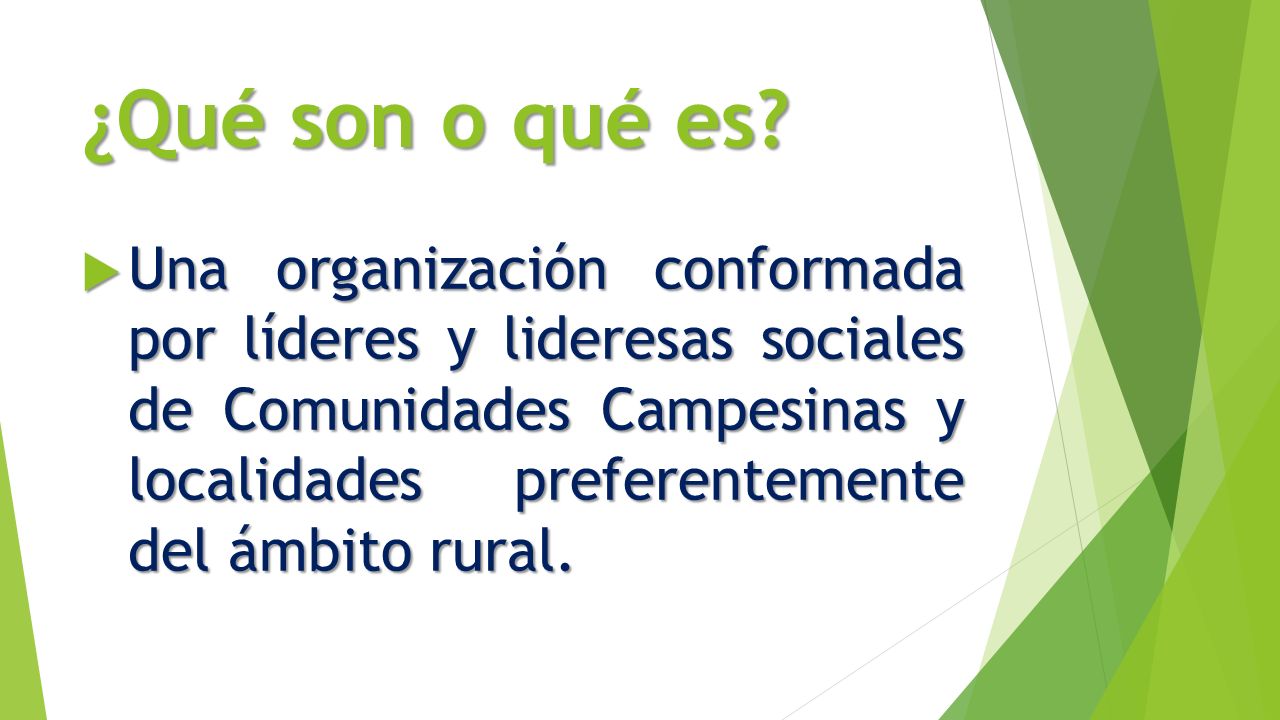 ¿Qué son o qué es?

Una organización conformada por líderes y lideresas sociales de Comunidades Campesinas y localidades preferentemente del ámbito rural.